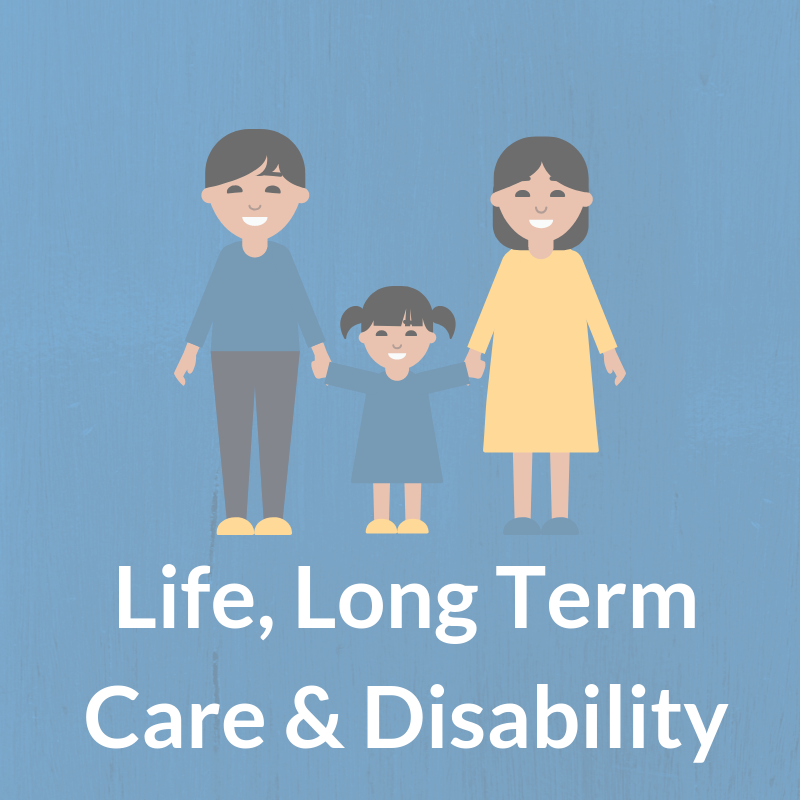 Life, Long Term Care & Disability